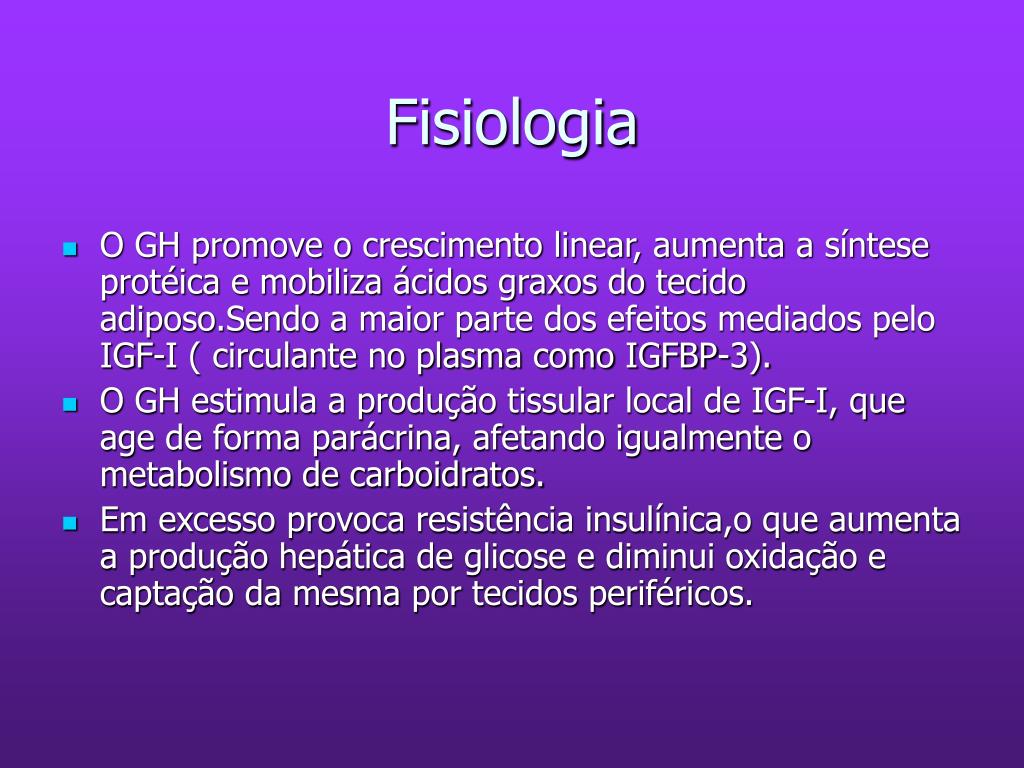 Fisiologia

- O GH promove o crescimento linear, aumenta a síntese protéica e mobiliza ácidos graxos do tecido adiposo.Sendo a maior parte dos efeitos mediados pelo IGF-I ( circulante no plasma como IGFBP-3).
- O GH estimula a produção tissular local de IGF-I, que age de forma parácrina, afetando igualmente o metabolismo de carboidratos.
- Em excesso provoca resistência insulínica,o que aumenta a produção hepática de glicose e diminui oxidação e captação da mesma por tecidos periféricos.